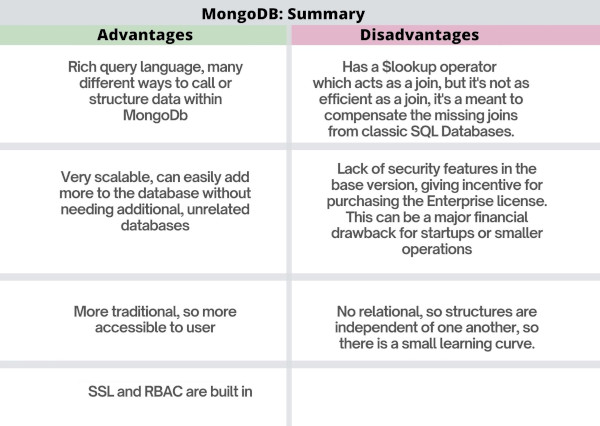 MongoDB: Summary

| Advantages | Disadvantages |
|---|---|
| Rich query language, many different ways to call or structure data within MongoDb | Has a \$lookup operator which acts as a join, but it's not as efficient as a join, it's a meant to compensate the missing joins from classic SQL Databases. |
| Very scalable, can easily add more to the database without needing additional, unrelated databases | Lack of security features in the base version, giving incentive for purchasing the Enterprise license. This can be a major financial drawback for startups or smaller operations |
| More traditional, so more accessible to user | No relational, so structures are independent of one another, so there is a small learning curve. |
| SSL and RBAC are built in | |